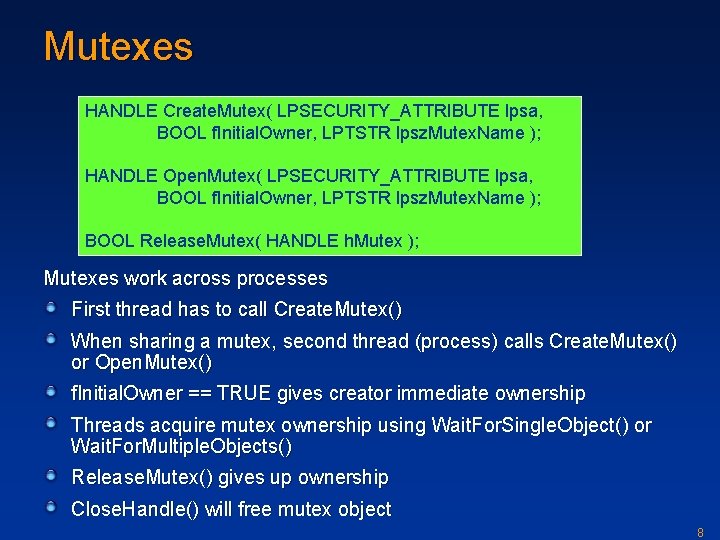 Mutexes

HANDLE CreateMutex( LPSECURITY_ATTRIBUTE lpsa,
BOOL fInitialOwner, LPTSTR lpszMutexName );

HANDLE OpenMutex( LPSECURITY_ATTRIBUTE lpsa,
BOOL fInitialOwner, LPTSTR lpszMutexName );

BOOL ReleaseMutex( HANDLE hMutex );

Mutexes work across processes

First thread has to call CreateMutex()

When sharing a mutex, second thread (process) calls CreateMutex() or OpenMutex()

fInitialOwner == TRUE gives creator immediate ownership

Threads acquire mutex ownership using WaitForSingleObject() or WaitForMultipleObjects()

ReleaseMutex() gives up ownership

CloseHandle() will free mutex object

8